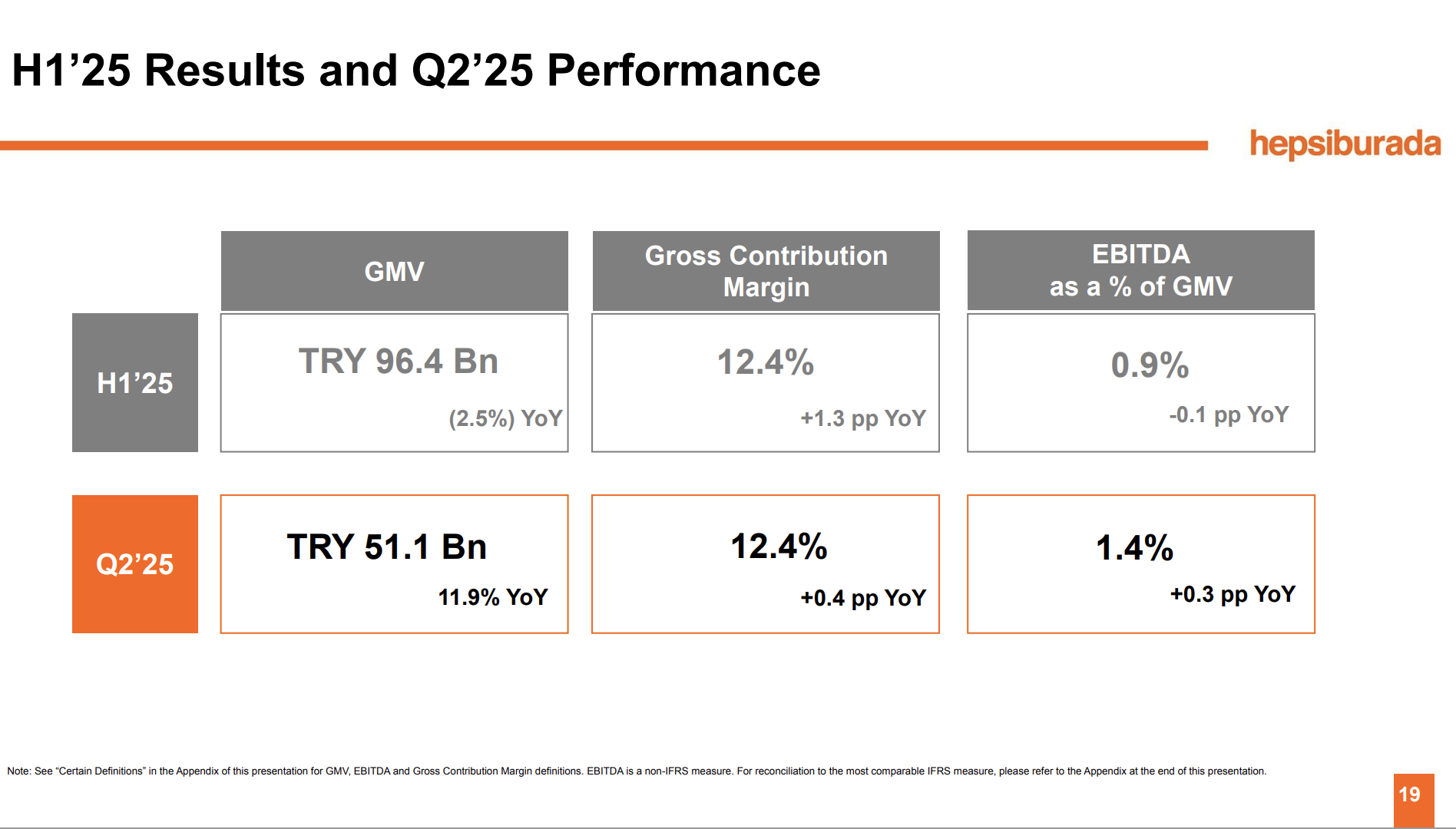 H1’25 Results and Q2’25 Performance

hepsiburada

| | GMV | Gross Contribution Margin | EBITDA as a % of GMV |
|---|---|---|---|
| H1’25 | TRY 96.4 Bn (2.5%) YoY | 12.4% +1.3 pp YoY | 0.9% -0.1 pp YoY |
| Q2’25 | TRY 51.1 Bn 11.9% YoY | 12.4% +0.4 pp YoY | 1.4% +0.3 pp YoY |

Note: See “Certain Definitions” in the Appendix of this presentation for GMV, EBITDA and Gross Contribution Margin definitions. EBITDA is a non-IFRS measure. For reconciliation to the most comparable IFRS measure, please refer to the Appendix at the end of this presentation.

19